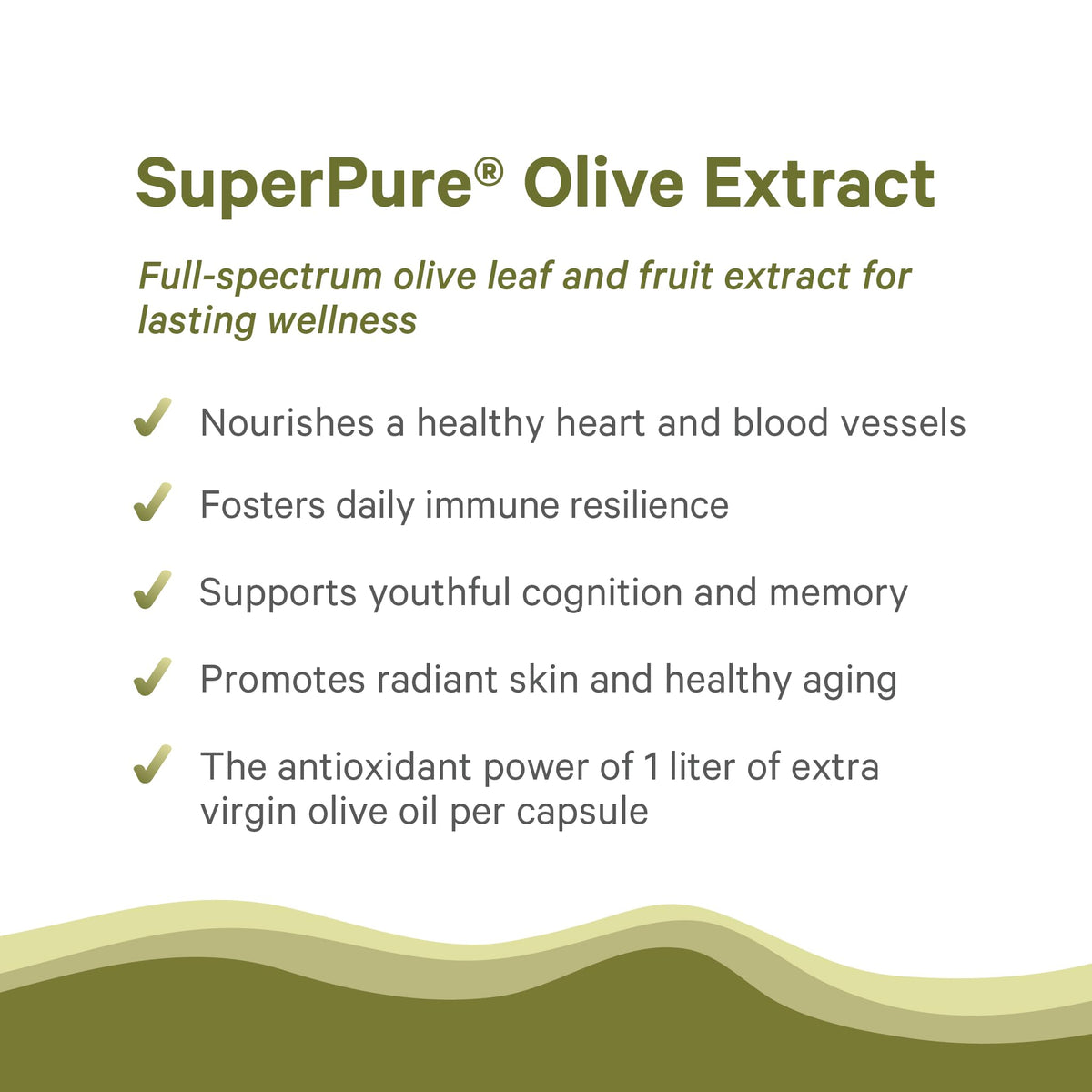 SuperPure® Olive Extract

Full-spectrum olive leaf and fruit extract for lasting wellness

✓ Nourishes a healthy heart and blood vessels

✓ Fosters daily immune resilience

✓ Supports youthful cognition and memory

✓ Promotes radiant skin and healthy aging

✓ The antioxidant power of 1 liter of extra virgin olive oil per capsule